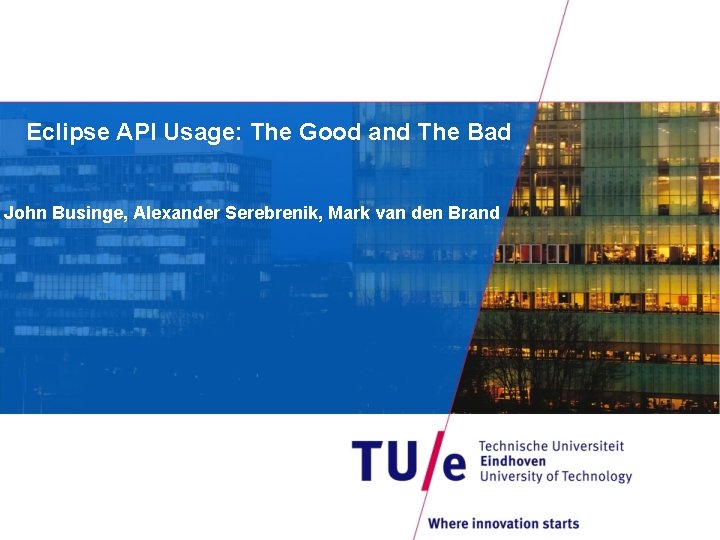 Eclipse API Usage: The Good and The Bad

John Businge, Alexander Serebrenik, Mark van den Brand

TU/e Technische Universiteit Eindhoven University of Technology

Where innovation starts